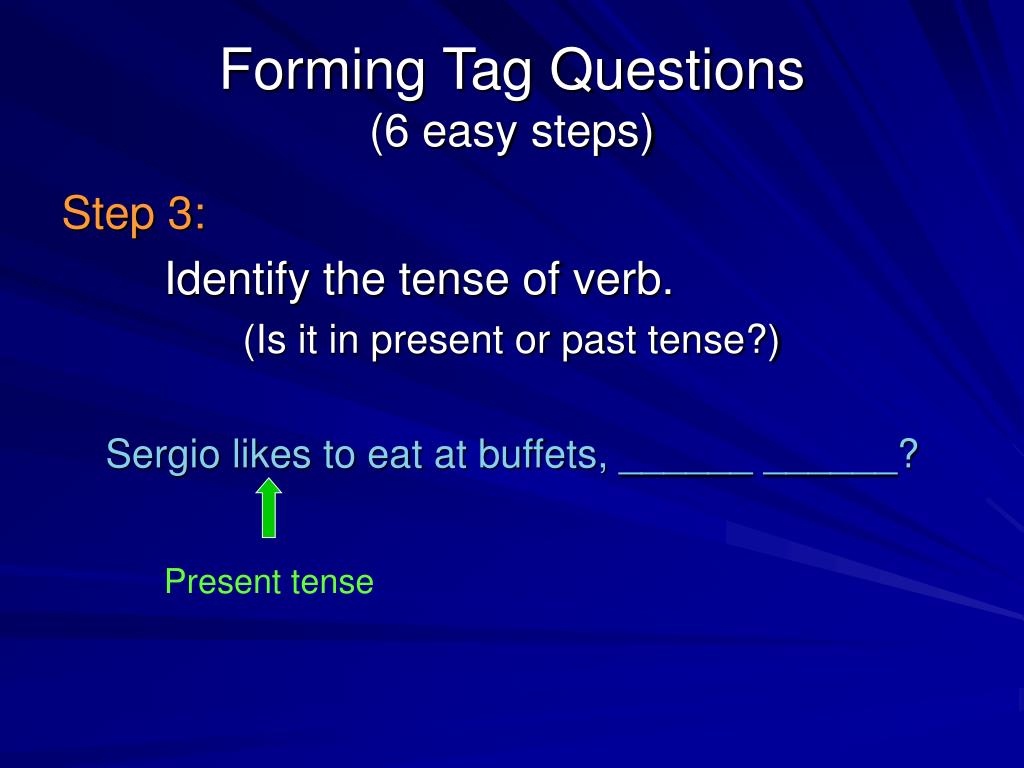 Forming Tag Questions
(6 easy steps)

Step 3:

Identify the tense of verb.
(Is it in present or past tense?)

Sergio likes to eat at buffets, ______ ______?

Present tense